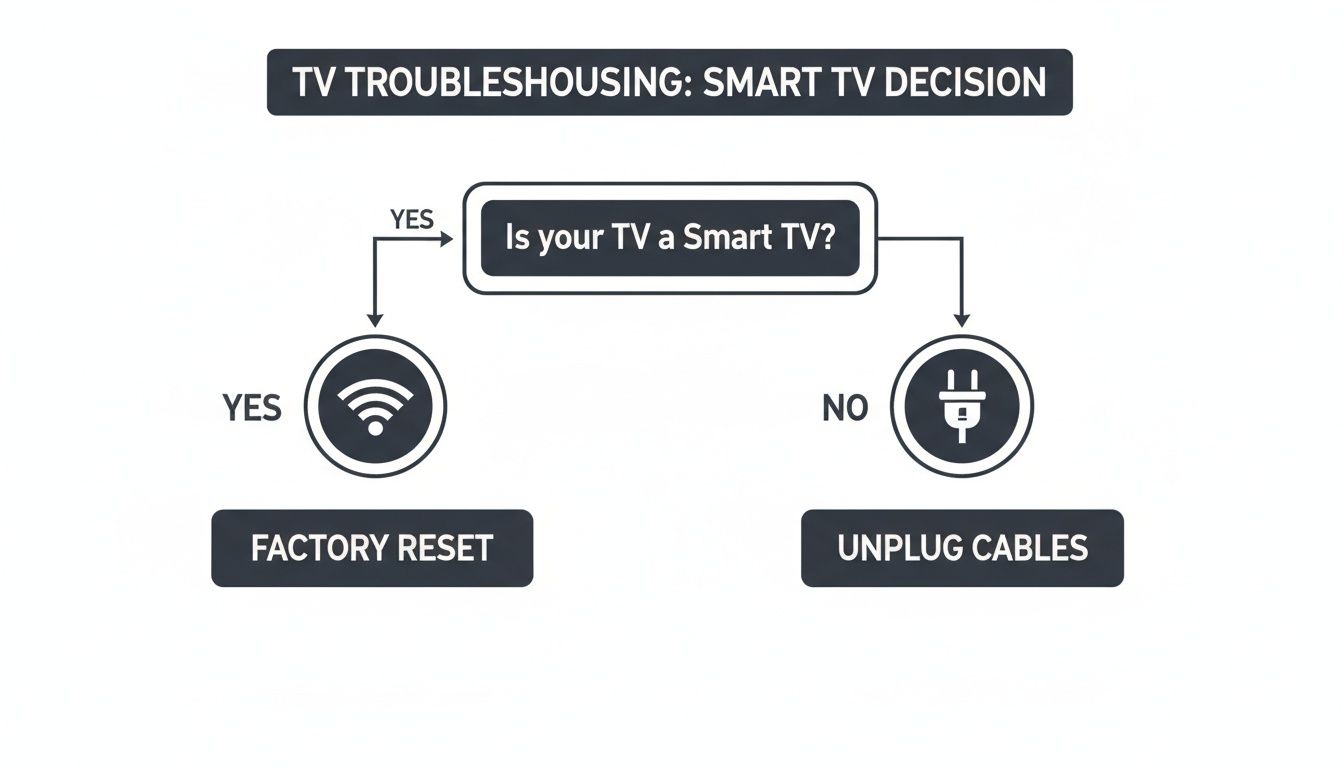 TV TROUBLESHOUSING: SMART TV DECISION

YES

Is your TV a Smart TV?

YES

NO

FACTORY RESET

UNPLUG CABLES